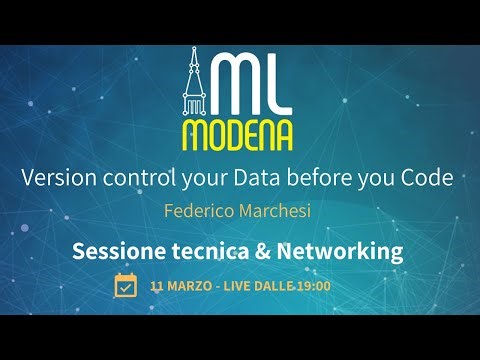 ML
MODENA

Version control your Data before you Code

Federico Marchesi

Sessione tecnica & Networking

11 MARZO - LIVE DALLE 19:00